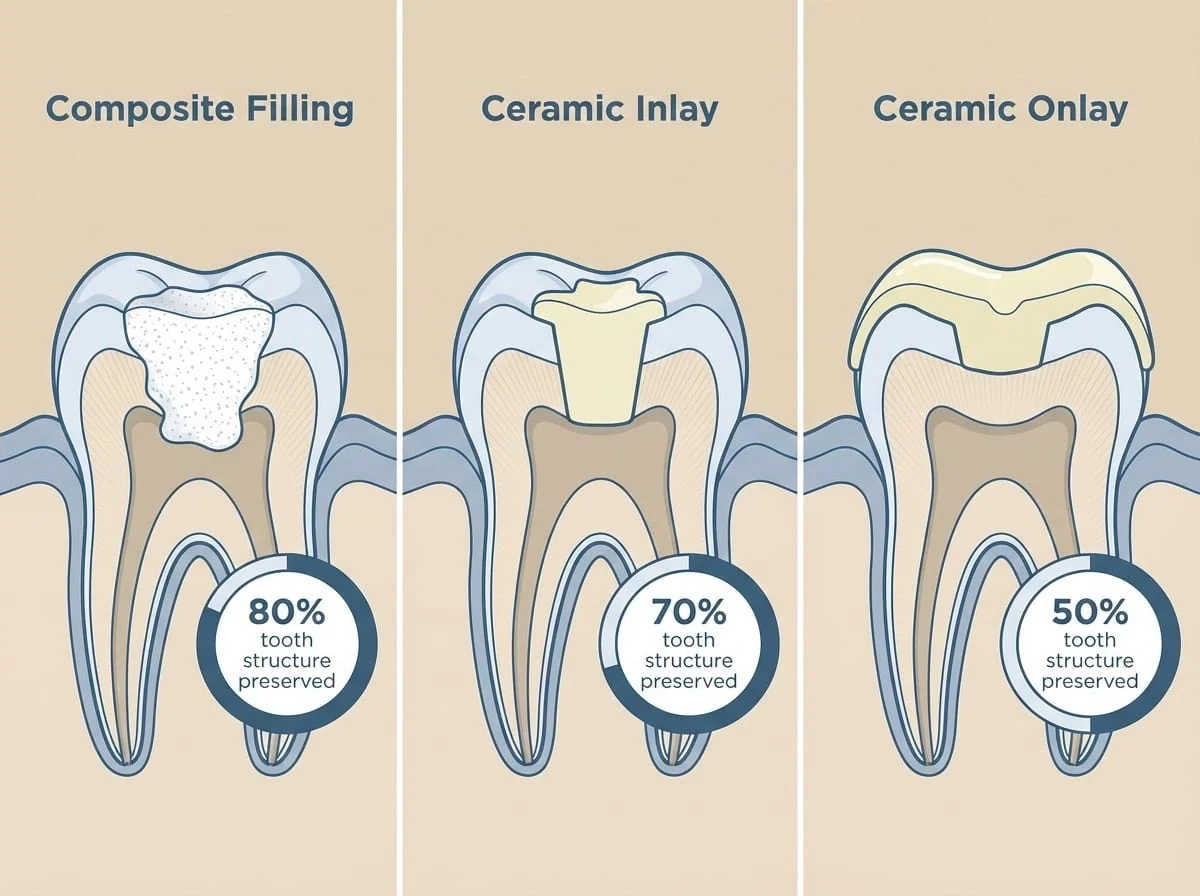 Composite Filling

80%
tooth
structure
preserved

Ceramic Inlay

70%
tooth
structure
preserved

Ceramic Onlay

50%
tooth
structure
preserved